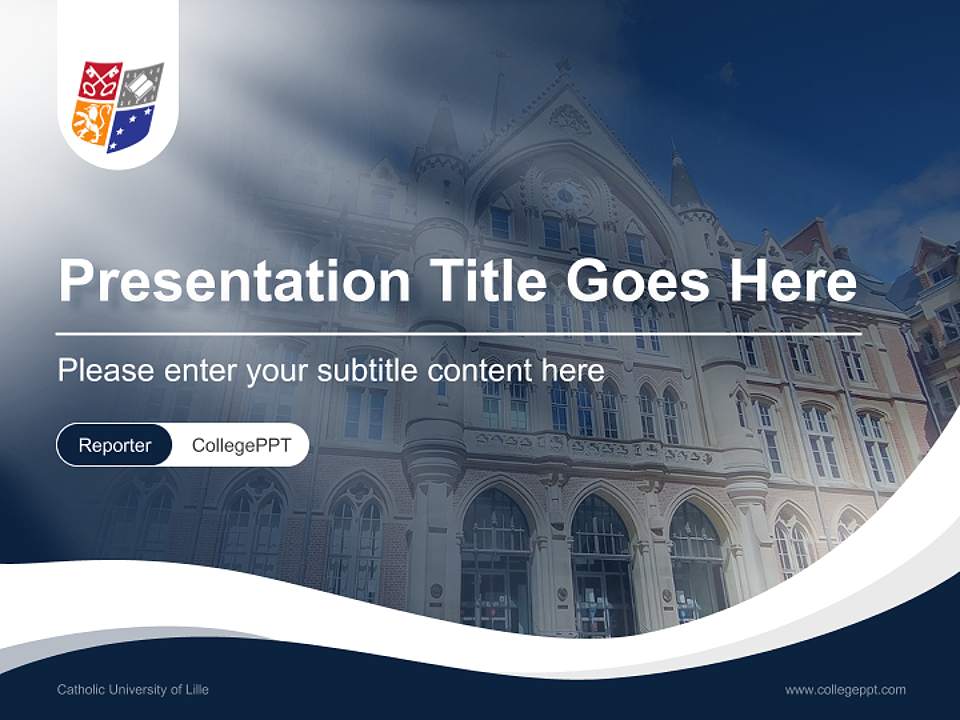 Presentation Title Goes Here

Please enter your subtitle content here

Reporter CollegePPT

Catholic University of Lille

www.collegeppt.com